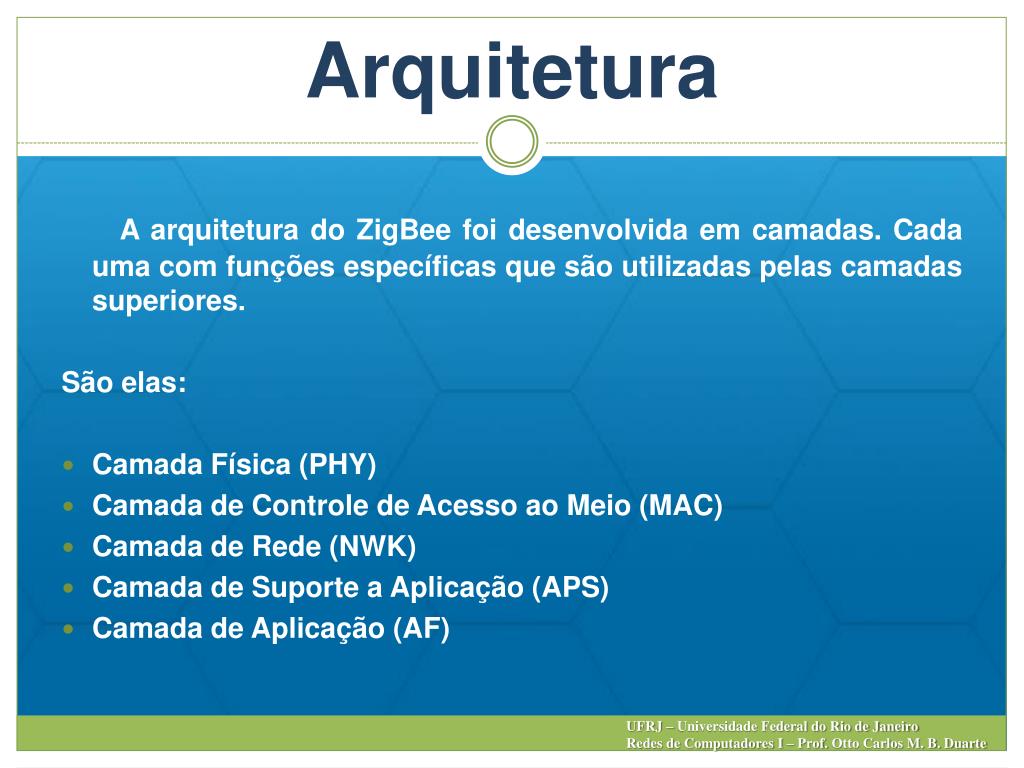 Arquitetura

A arquitetura do ZigBee foi desenvolvida em camadas. Cada uma com funções específicas que são utilizadas pelas camadas superiores.

São elas:

- Camada Física (PHY)
- Camada de Controle de Acesso ao Meio (MAC)
- Camada de Rede (NWK)
- Camada de Suporte a Aplicação (APS)
- Camada de Aplicação (AF)

UFRJ – Universidade Federal do Rio de Janeiro
Redes de Computadores I – Prof. Otto Carlos M. B. Duarte